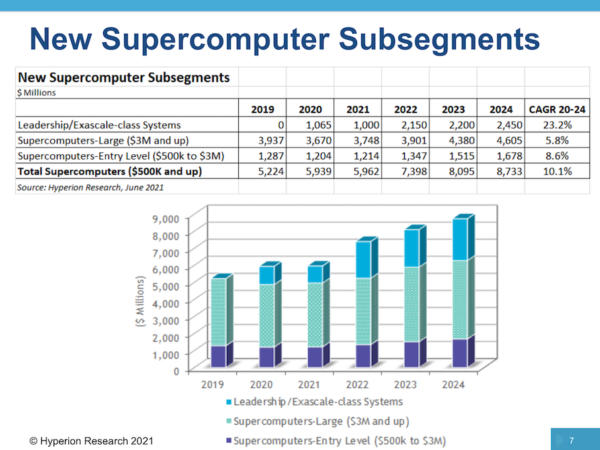 New Supercomputer Subsegments

New Supercomputer Subsegments
$ Millions

| | 2019 | 2020 | 2021 | 2022 | 2023 | 2024 | CAGR 20-24 |
|---|---|---|---|---|---|---|---|
| Leadership/Exascale-class Systems | 0 | 1,065 | 1,000 | 2,150 | 2,200 | 2,450 | 23.2% |
| Supercomputers-Large ($3M and up) | 3,937 | 3,670 | 3,748 | 3,901 | 4,380 | 4,605 | 5.8% |
| Supercomputers-Entry Level ($500k to $3M) | 1,287 | 1,204 | 1,214 | 1,347 | 1,515 | 1,678 | 8.6% |
| Total Supercomputers ($500K and up) | 5,224 | 5,939 | 5,962 | 7,398 | 8,095 | 8,733 | 10.1% |

Source: Hyperion Research, June 2021

9,000
8,000
7,000
6,000
5,000
4,000
3,000
2,000
1,000
0
($ Millions)
2019 2020 2021 2022 2023 2024

Leadership/Exascale-class Systems
Supercomputers-Large ($3M and up)
Supercomputers-Entry Level ($500k to $3M)

© Hyperion Research 2021

7